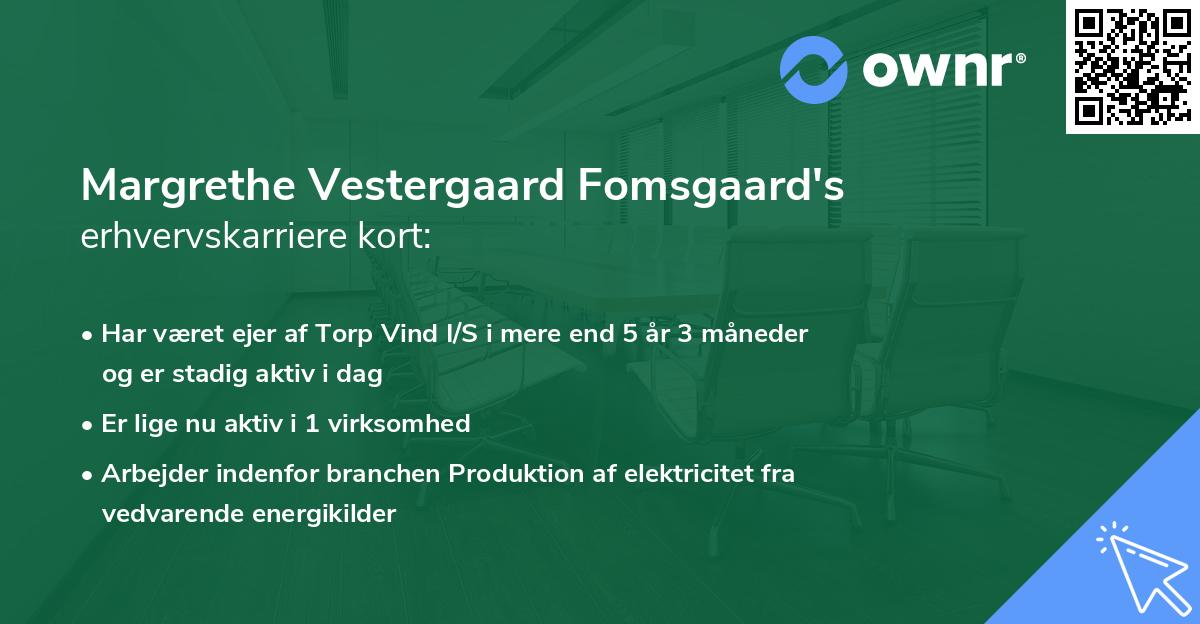 ownr®

Margrethe Vestergaard Fomsgaard's
erhvervskarriere kort:

• Har været ejer af Torp Vind I/S i mere end 5 år 3 måneder og er stadig aktiv i dag
• Er lige nu aktiv i 1 virksomhed
• Arbejder indenfor branchen Produktion af elektricitet fra vedvarende energikilder